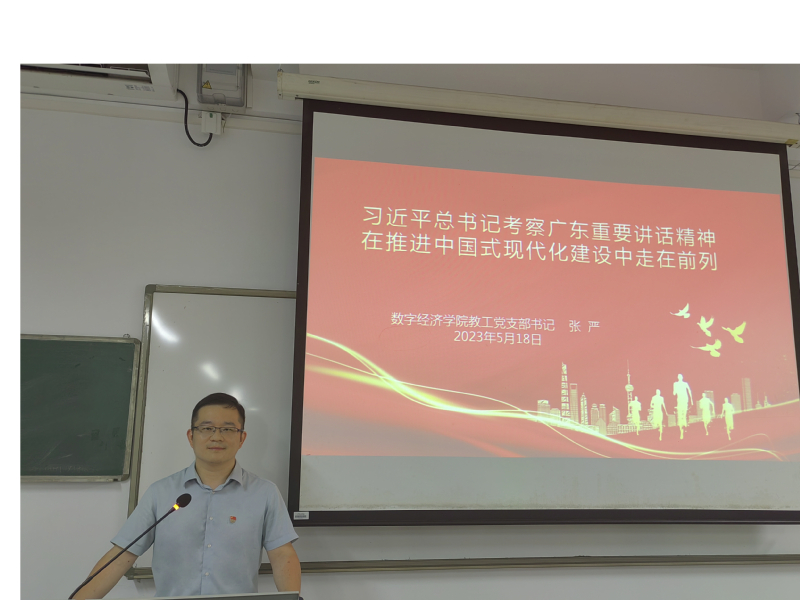 习近平总书记考察广东重要讲话精神
在推进中国式现代化建设中走在前列

数字经济学院教工党支部书记　张 严
2023年5月18日